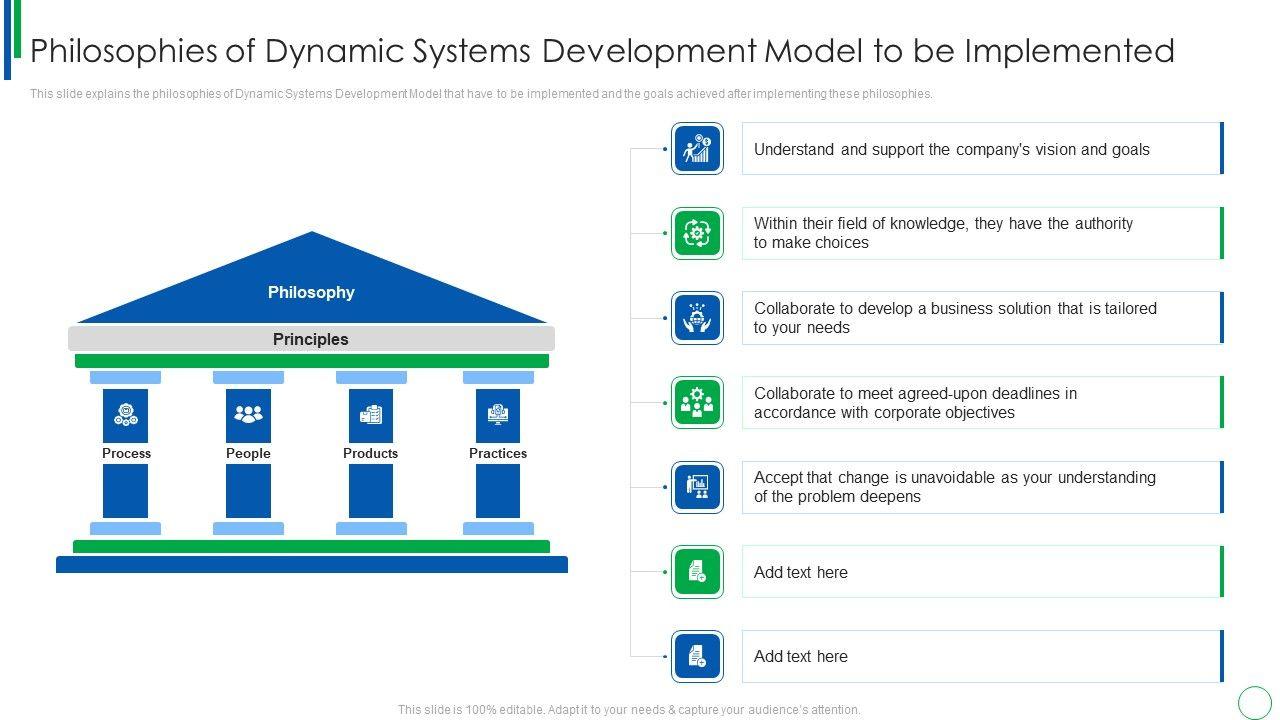 Philosophies of Dynamic Systems Development Model to be Implemented

This slide explains the philosophies of Dynamic Systems Development Model that have to be implemented and the goals achieved after implementing these philosophies.

Philosophy

Principles

Process

People

Products

Practices

Understand and support the company's vision and goals

Within their field of knowledge, they have the authority to make choices

Collaborate to develop a business solution that is tailored to your needs

Collaborate to meet agreed-upon deadlines in accordance with corporate objectives

Accept that change is unavoidable as your understanding of the problem deepens

Add text here

Add text here

This slide is 100% editable. Adapt it to your needs & capture your audience's attention.